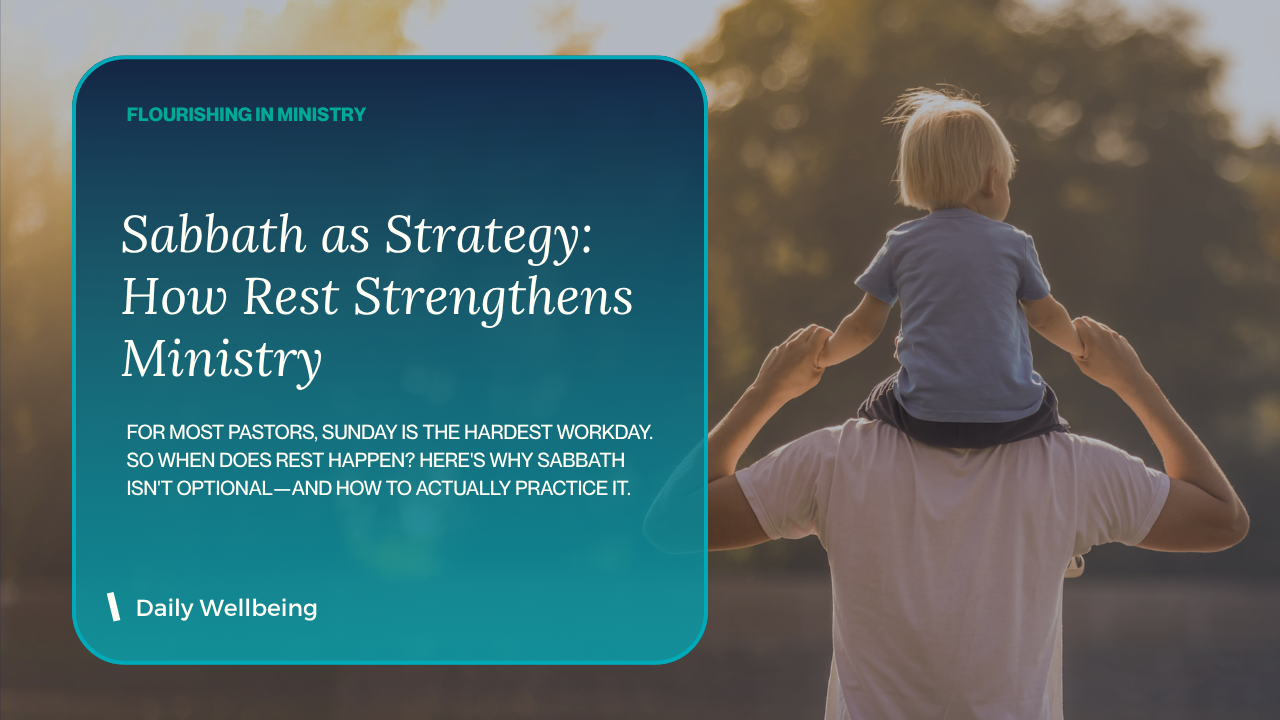 FLOURISHING IN MINISTRY

Sabbath as Strategy: How Rest Strengthens Ministry

FOR MOST PASTORS, SUNDAY IS THE HARDEST WORKDAY. SO WHEN DOES REST HAPPEN? HERE'S WHY SABBATH ISN'T OPTIONAL—AND HOW TO ACTUALLY PRACTICE IT.

Daily Wellbeing